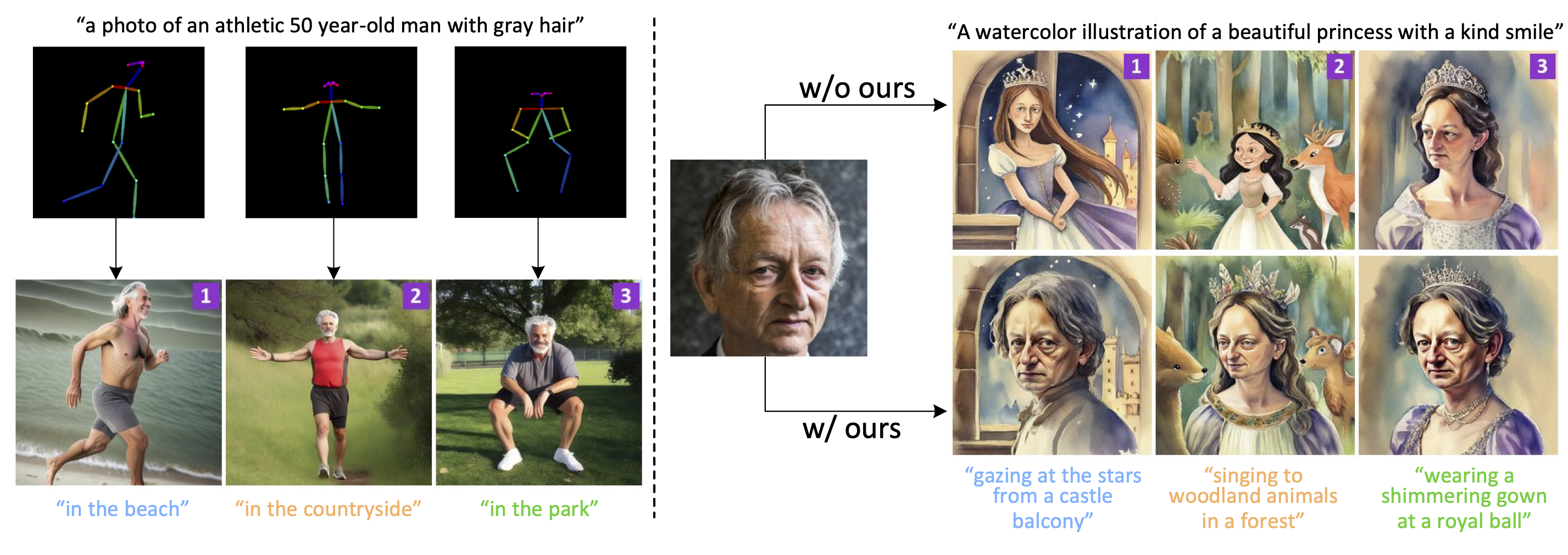 “a photo of an athletic 50 year-old man with gray hair”

1

2

3

“in the beach”

“in the countryside”

“in the park”

“A watercolor illustration of a beautiful princess with a kind smile”

w/o ours

w/ ours

1

2

3

“gazing at the stars from a castle balcony”

“singing to woodland animals in a forest”

“wearing a shimmering gown at a royal ball”